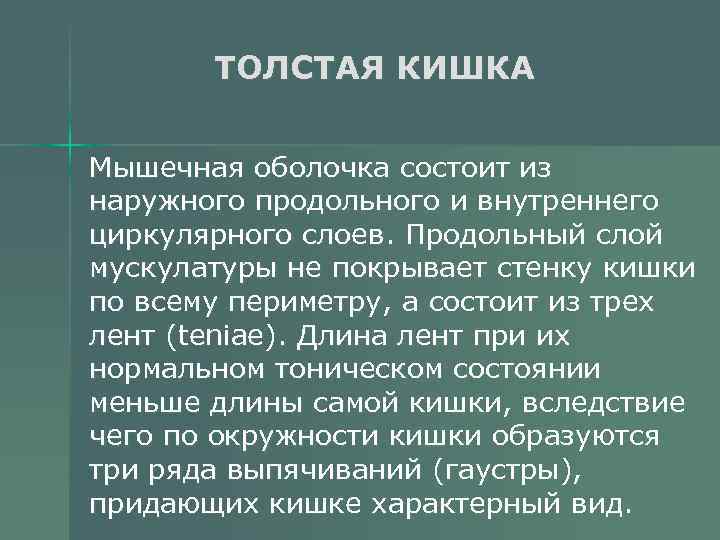 ТОЛСТАЯ КИШКА

Мышечная оболочка состоит из наружного продольного и внутреннего циркулярного слоев. Продольный слой мускулатуры не покрывает стенку кишки по всему периметру, а состоит из трех лент (teniae). Длина лент при их нормальном тоническом состоянии меньше длины самой кишки, вследствие чего по окружности кишки образуются три ряда выпячиваний (гаустры), придающих кишке характерный вид.